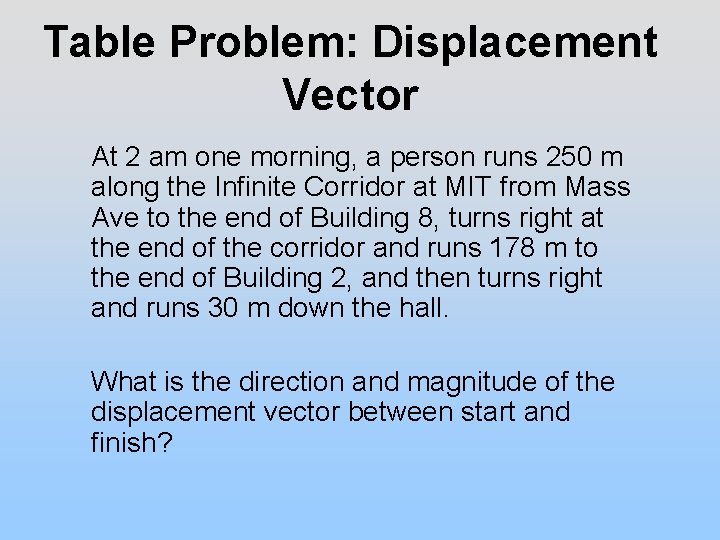 Table Problem: Displacement Vector

At 2 am one morning, a person runs 250 m along the Infinite Corridor at MIT from Mass Ave to the end of Building 8, turns right at the end of the corridor and runs 178 m to the end of Building 2, and then turns right and runs 30 m down the hall.

What is the direction and magnitude of the displacement vector between start and finish?